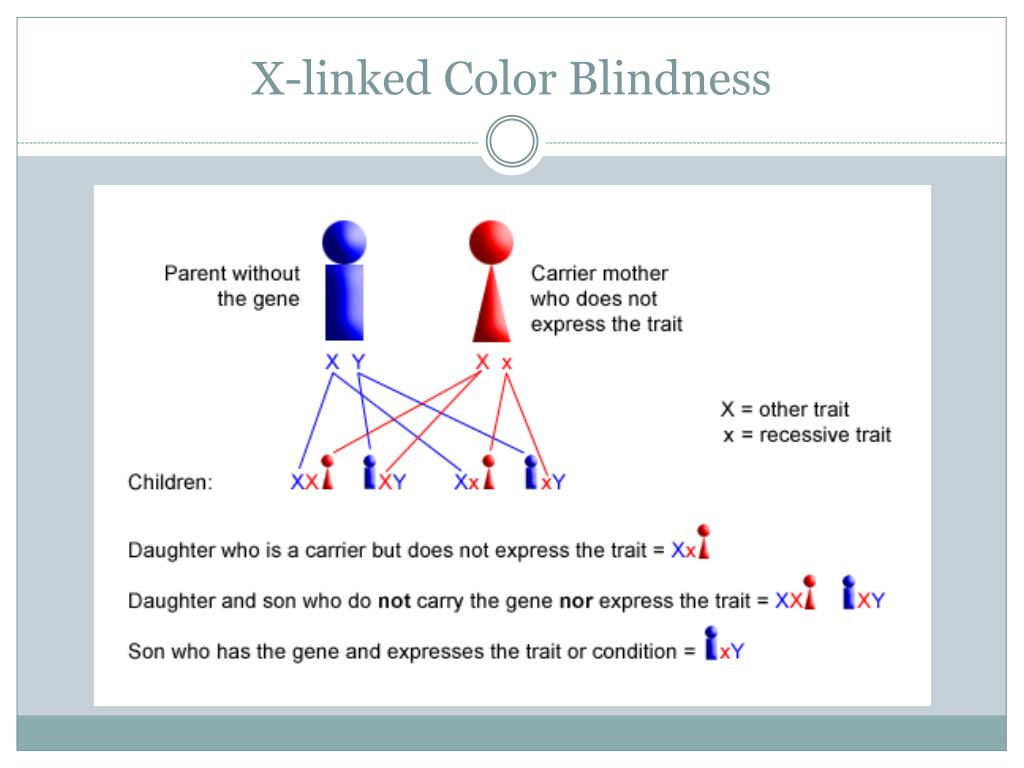 X-linked Color Blindness

Parent without the gene

Carrier mother who does not express the trait

X Y

X x

X = other trait
x = recessive trait

Children: XX XY Xx xY

Daughter who is a carrier but does not express the trait = Xx

Daughter and son who do **not** carry the gene **nor** express the trait = XX XY

Son who has the gene and expresses the trait or condition = xY